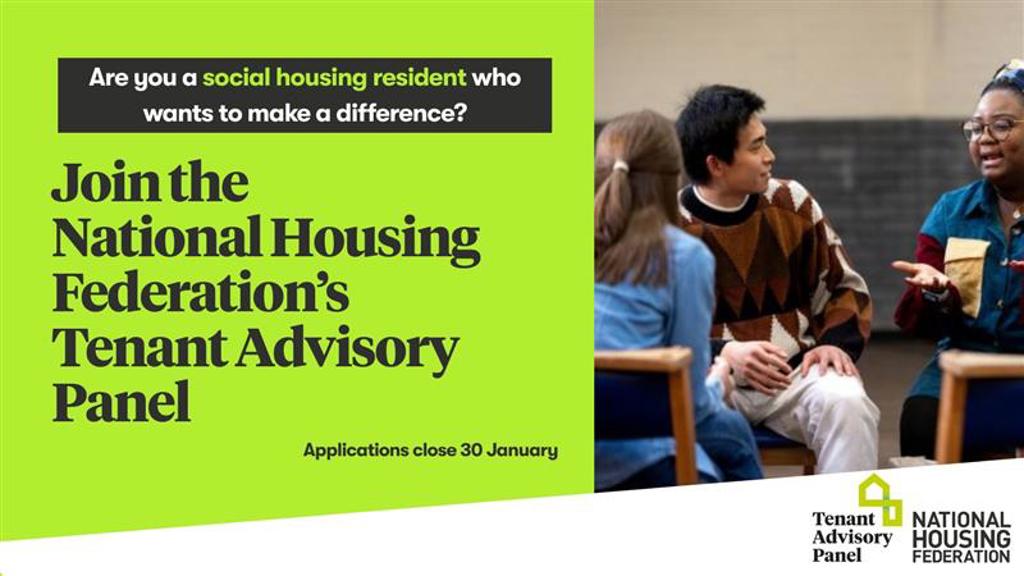 Are you a social housing resident who wants to make a difference?

Join the National Housing Federation's Tenant Advisory Panel

Applications close 30 January

Tenant Advisory Panel

NATIONAL HOUSING FEDERATION